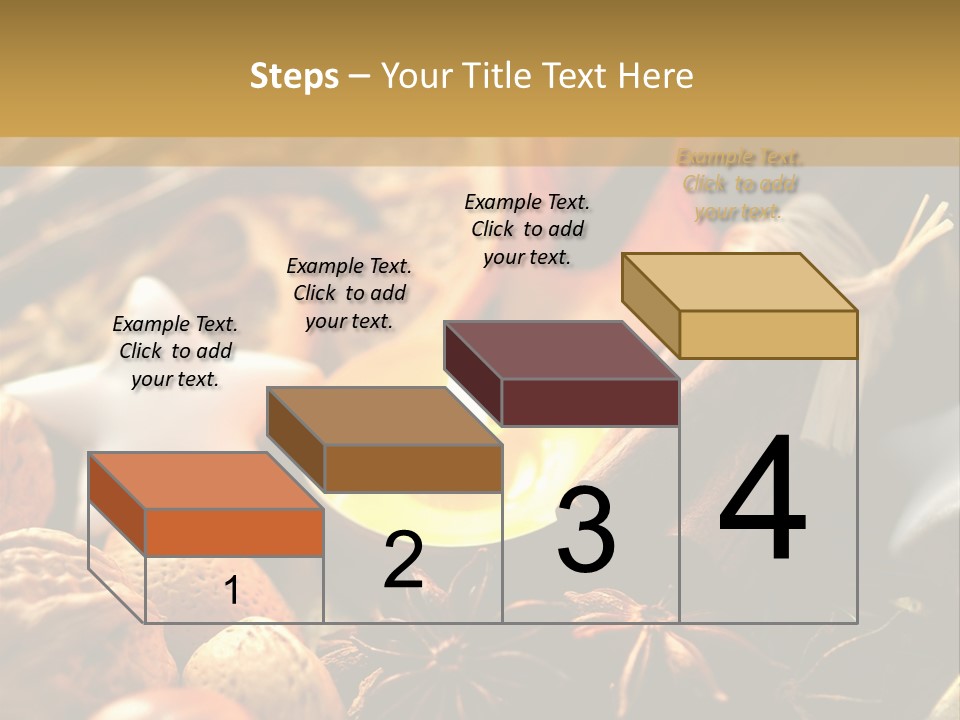 Steps – Your Title Text Here

Example Text. Click to add your text.

Example Text. Click to add your text.

Example Text. Click to add your text.

Example Text. Click to add your text.

1

2

3

4